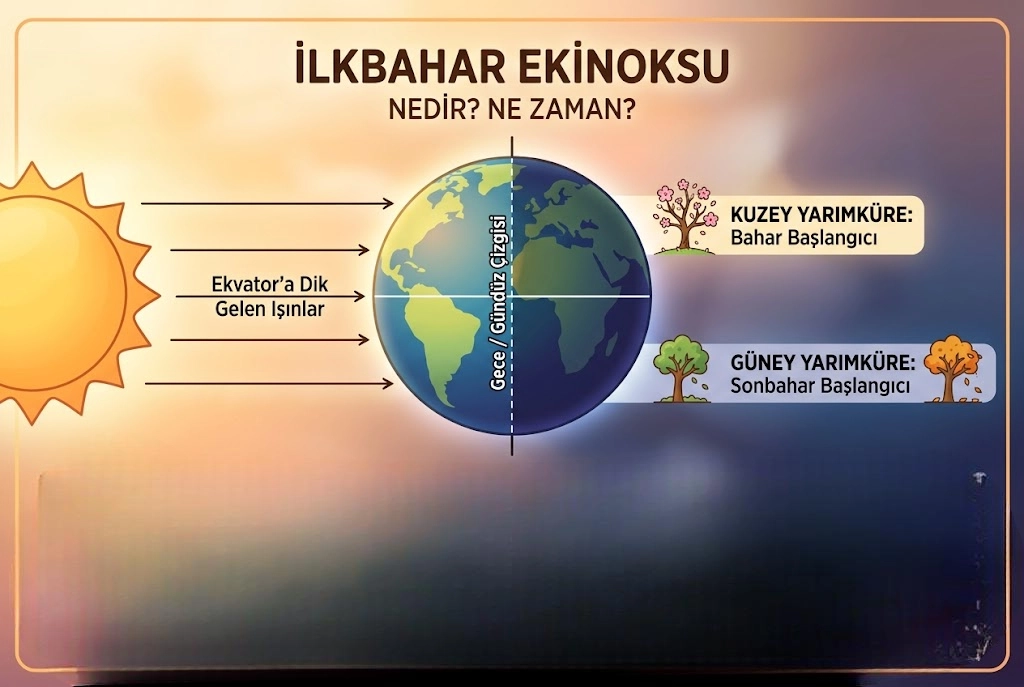 İLKBAHAR EKİNOKSU
NEDİR? NE ZAMAN?

Ekvator'a Dik Gelen Işınlar

Gece / Gündüz Çizgisi

KUZEY YARIMKÜRE:
Bahar Başlangıcı

GÜNEY YARIMKÜRE:
Sonbahar Başlangıcı